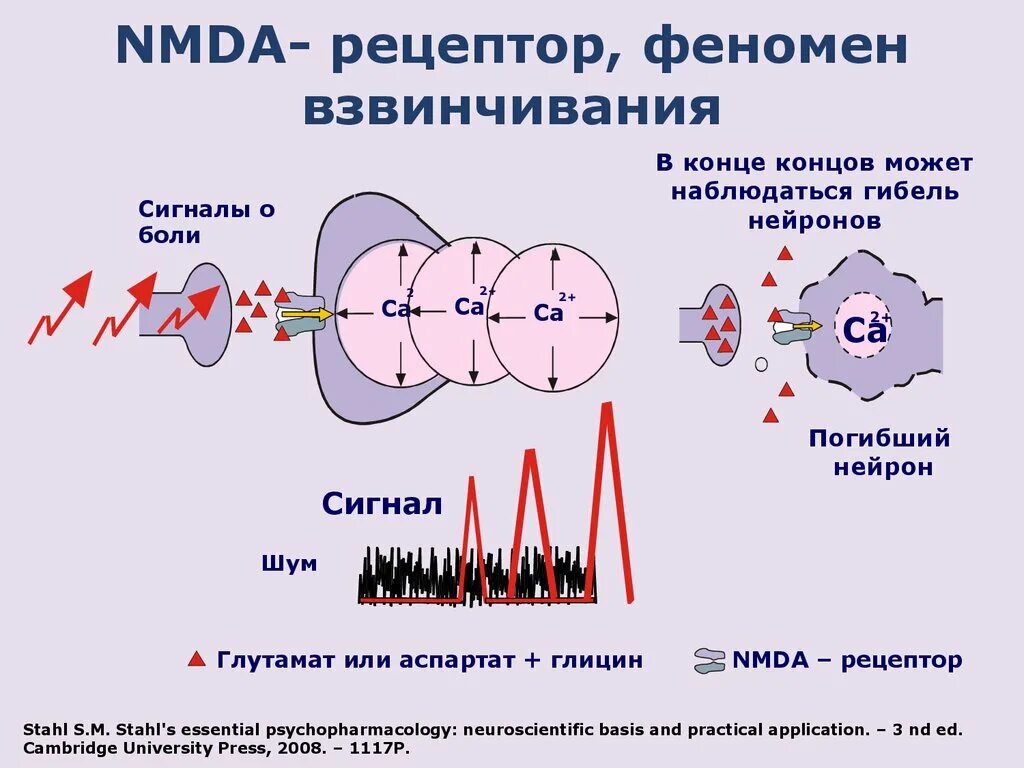 NMDA- рецептор, феномен взвинчивания

Сигналы о боли

$Ca^{2}$ $Ca^{2+}$ $Ca^{2+}$

В конце концов может наблюдаться гибель нейронов

$Ca^{2+}$

Погибший нейрон

Сигнал

Шум

Глутамат или аспартат + глицин

NMDA – рецептор

Stahl S.M. Stahl's essential psychopharmacology: neuroscientific basis and practical application. – 3 nd ed. Cambridge University Press, 2008. – 1117P.